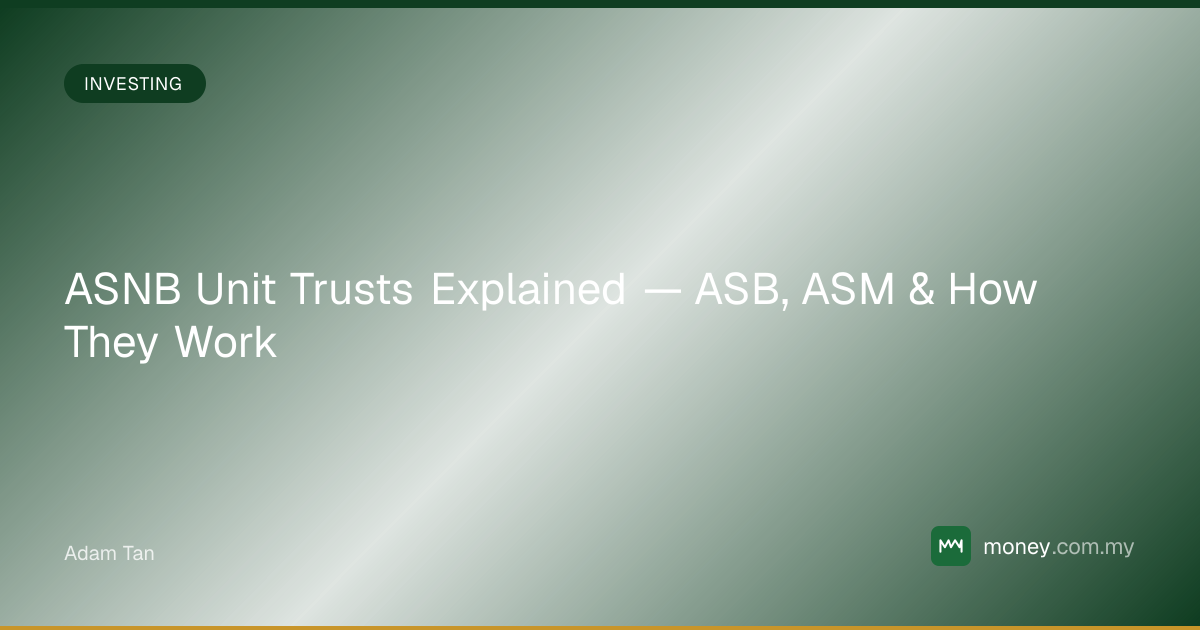 INVESTING

ASNB Unit Trusts Explained — ASB, ASM & How They Work

Adam Tan

money.com.my